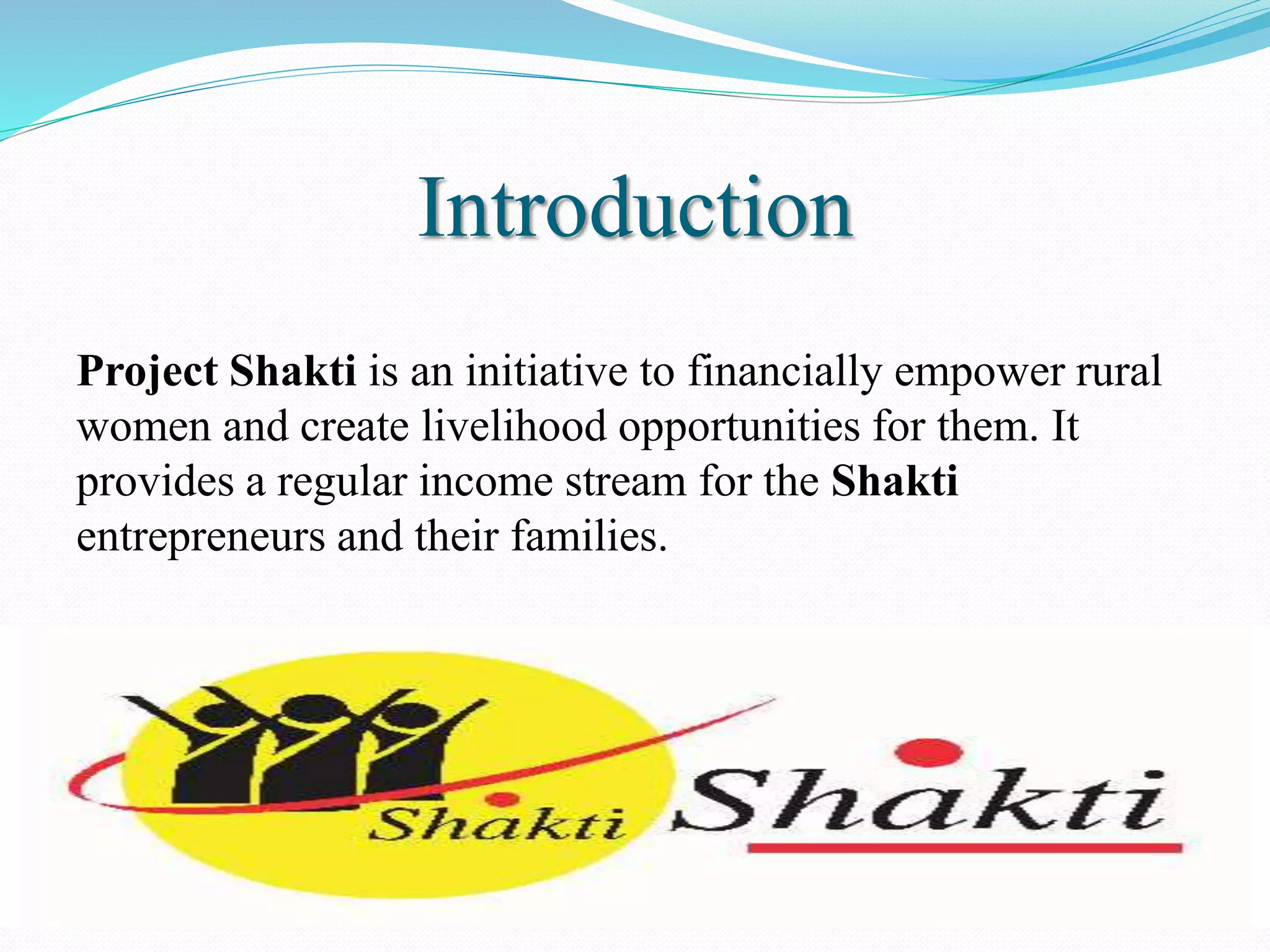 Introduction

Project Shakti is an initiative to financially empower rural women and create livelihood opportunities for them. It provides a regular income stream for the Shakti entrepreneurs and their families.

Shakti

Shakti